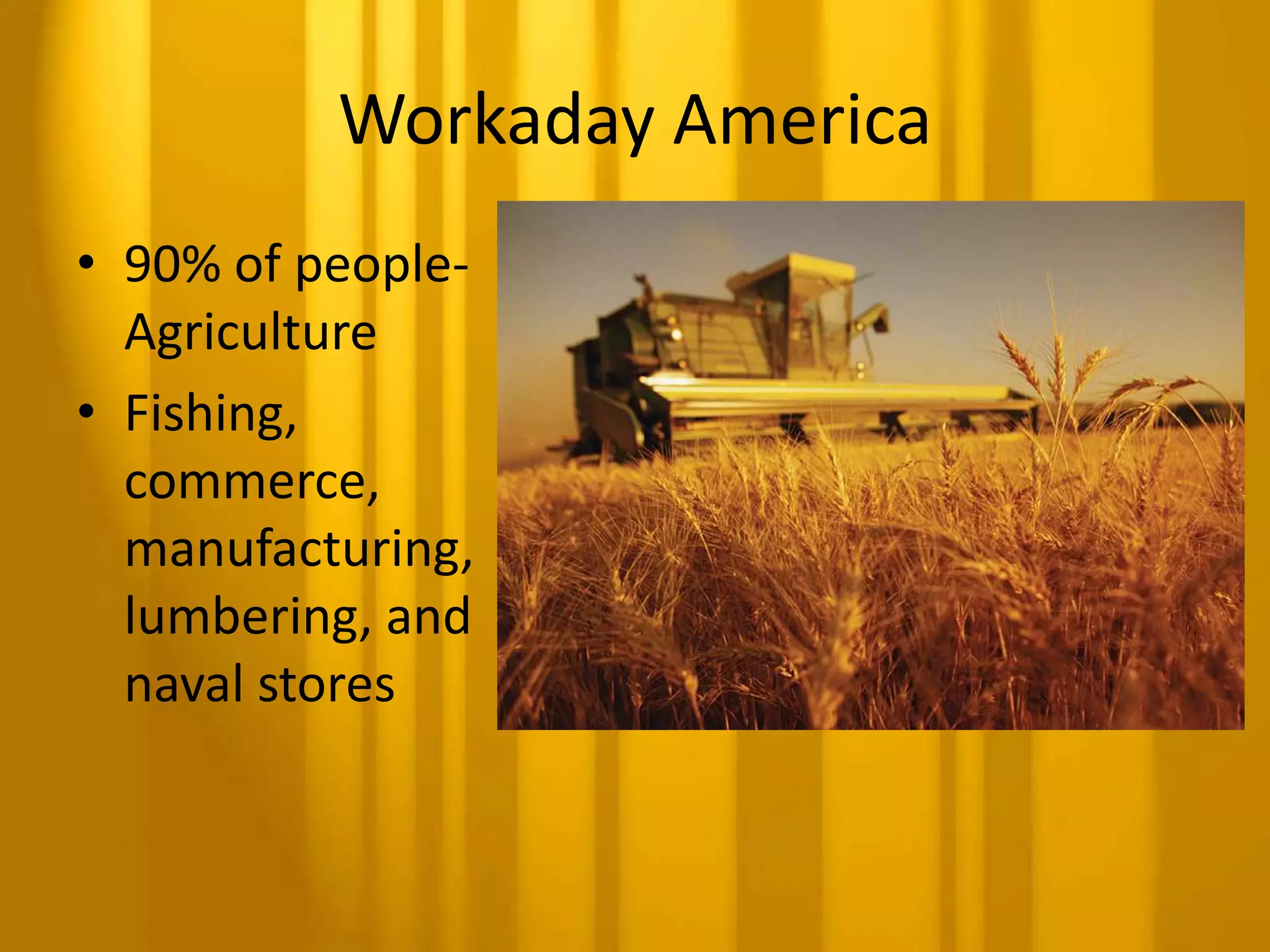 Workaday America

• 90% of people- Agriculture
• Fishing, commerce, manufacturing, lumbering, and naval stores